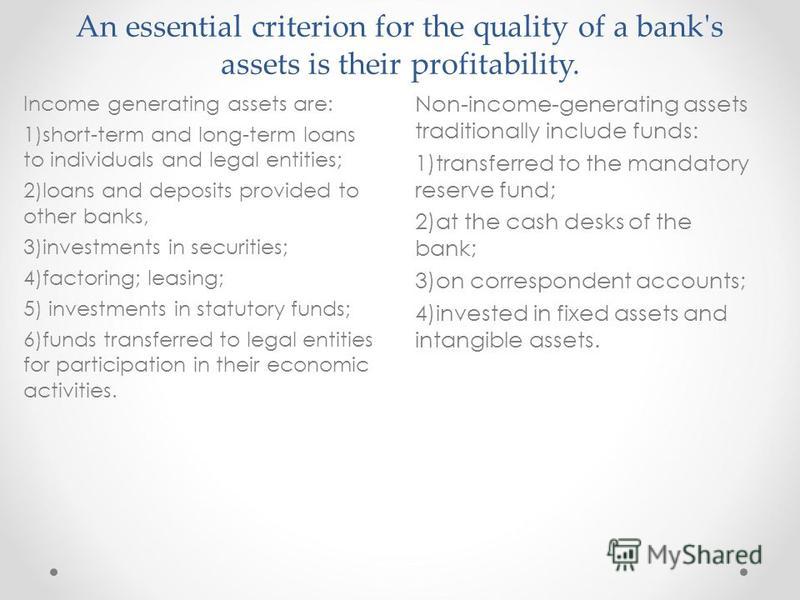 An essential criterion for the quality of a bank's assets is their profitability.

Income generating assets are:

1)short-term and long-term loans to individuals and legal entities;

2)loans and deposits provided to other banks,

3)investments in securities;

4)factoring; leasing;

5) investments in statutory funds;

6)funds transferred to legal entities for participation in their economic activities.

Non-income-generating assets traditionally include funds:

1)transferred to the mandatory reserve fund;

2)at the cash desks of the bank;

3)on correspondent accounts;

4)invested in fixed assets and intangible assets.

MyShared